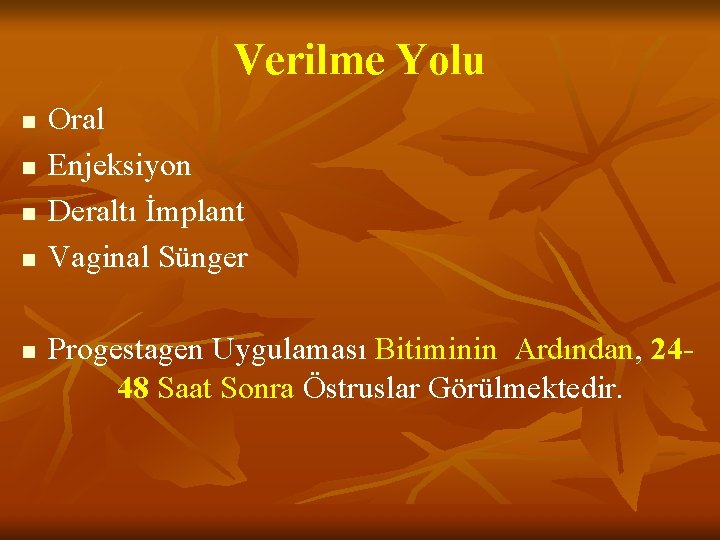 Verilme Yolu

- Oral
- Enjeksiyon
- Deraltı İmplant
- Vaginal Sünger

- Progestagen Uygulaması Bitiminin Ardından, 24-48 Saat Sonra Östruslar Görülmektedir.